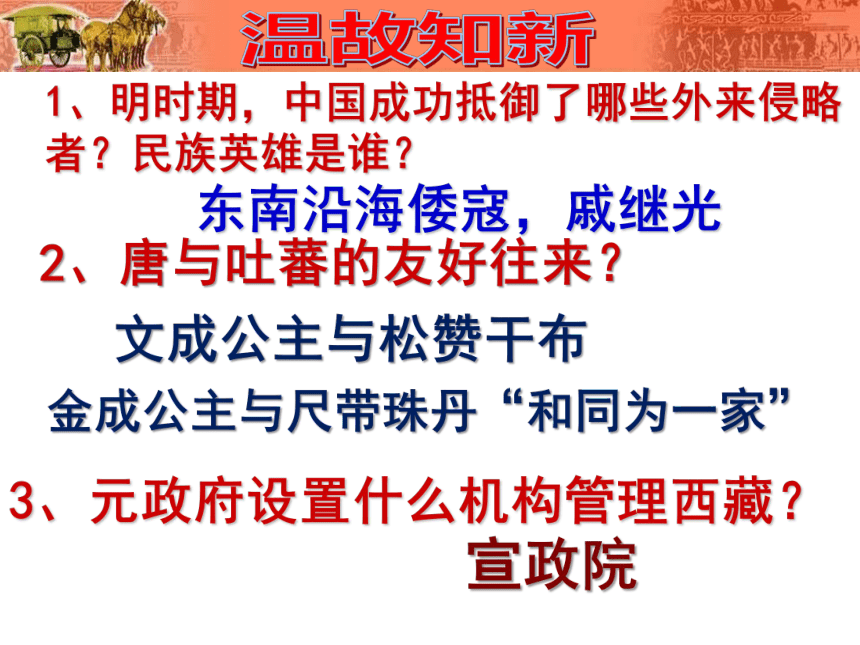 温故知新

1、明时期，中国成功抵御了哪些外来侵略者？民族英雄是谁？

东南沿海倭寇，戚继光

2、唐与吐蕃的友好往来？

文成公主与松赞干布

金成公主与尺带珠丹“和同为一家”

3、元政府设置什么机构管理西藏？

宣政院